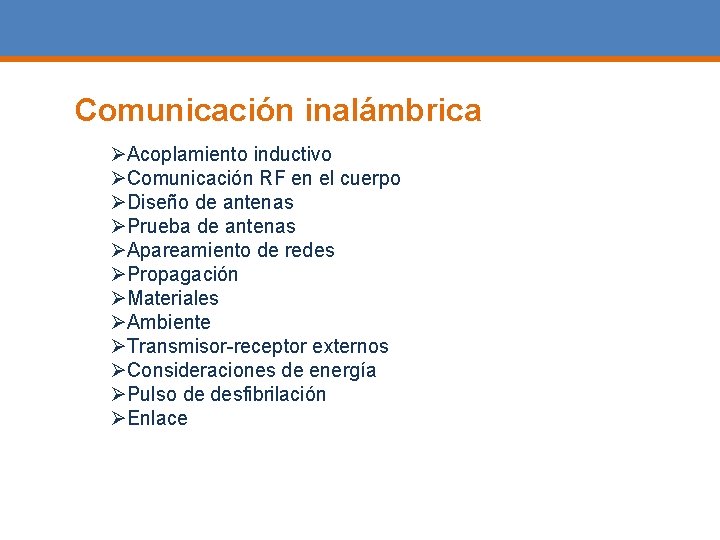 Comunicación inalámbrica

➢Acoplamiento inductivo
➢Comunicación RF en el cuerpo
➢Diseño de antenas
➢Prueba de antenas
➢Apareamiento de redes
➢Propagación
➢Materiales
➢Ambiente
➢Transmisor-receptor externos
➢Consideraciones de energía
➢Pulso de desfibrilación
➢Enlace